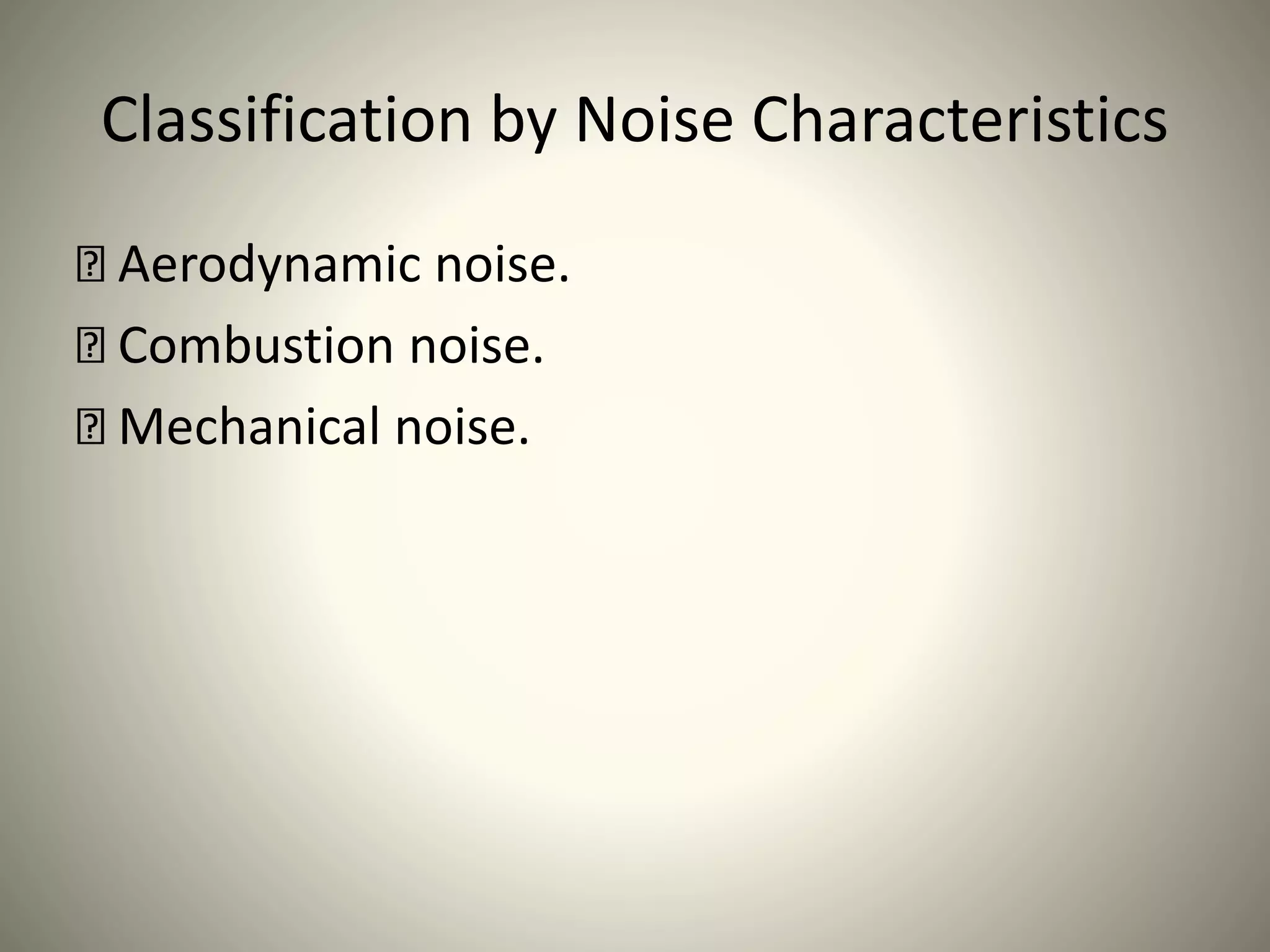 Classification by Noise Characteristics

 Aerodynamic noise.

 Combustion noise.

 Mechanical noise.